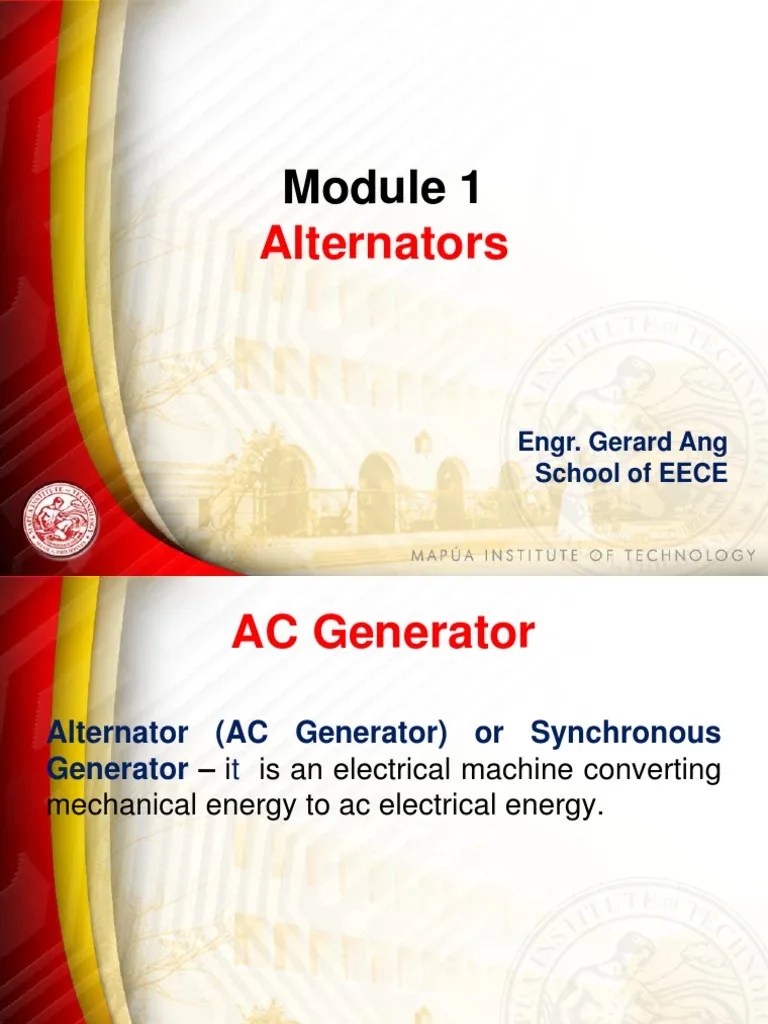 Module 1
Alternators

Engr. Gerard Ang
School of EECE

MAPÚA INSTITUTE OF TECHNOLOGY

AC Generator

Alternator (AC Generator) or Synchronous Generator – it is an electrical machine converting mechanical energy to ac electrical energy.